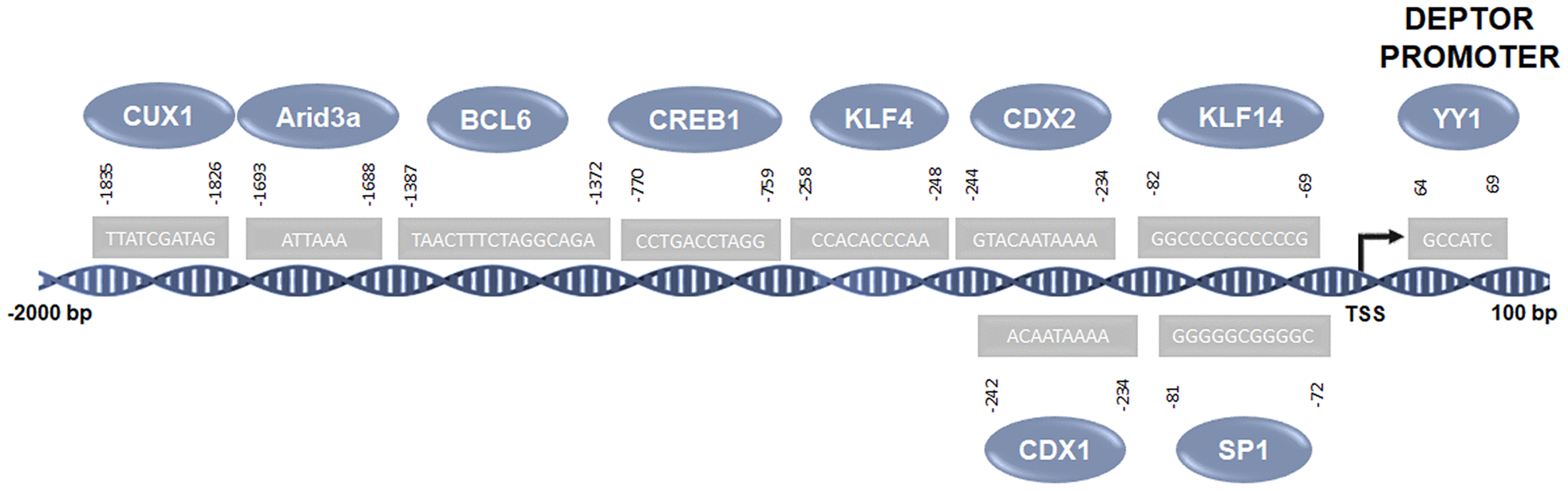 DEPTOR PROMOTER

CUX1 Arid3a BCL6 CREB1 KLF4 CDX2 KLF14 YY1

-1835 -1826 -1693 -1688 -1387 -1372 -770 -759 -258 -248 -244 -234 -82 -69 64 69

TTATCGATAG ATTAAA TAACTTTCTAGGCAGA CCTGACCTAGG CCACACCCAA GTACAATAAAA GGCCCCGCCCCCG GCCATC

-2000 bp TSS 100 bp

ACAATAAAA GGGGGCGGGGC

-242 -234 -81 -72

CDX1 SP1